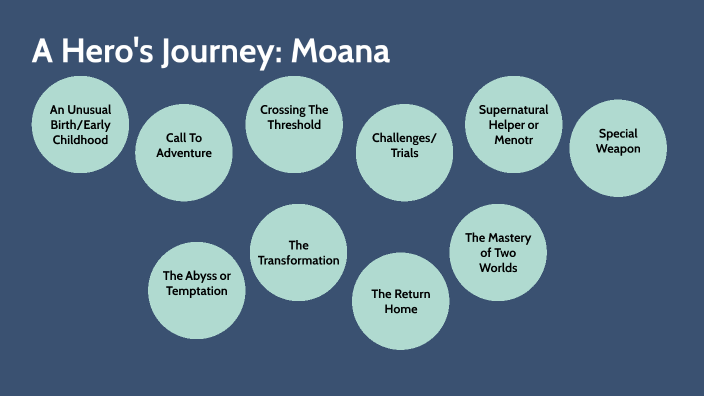 A Hero's Journey: Moana

An Unusual Birth/Early Childhood

Call To Adventure

Crossing The Threshold

Challenges/ Trials

Supernatural Helper or Menotr

Special Weapon

The Abyss or Temptation

The Transformation

The Return Home

The Mastery of Two Worlds